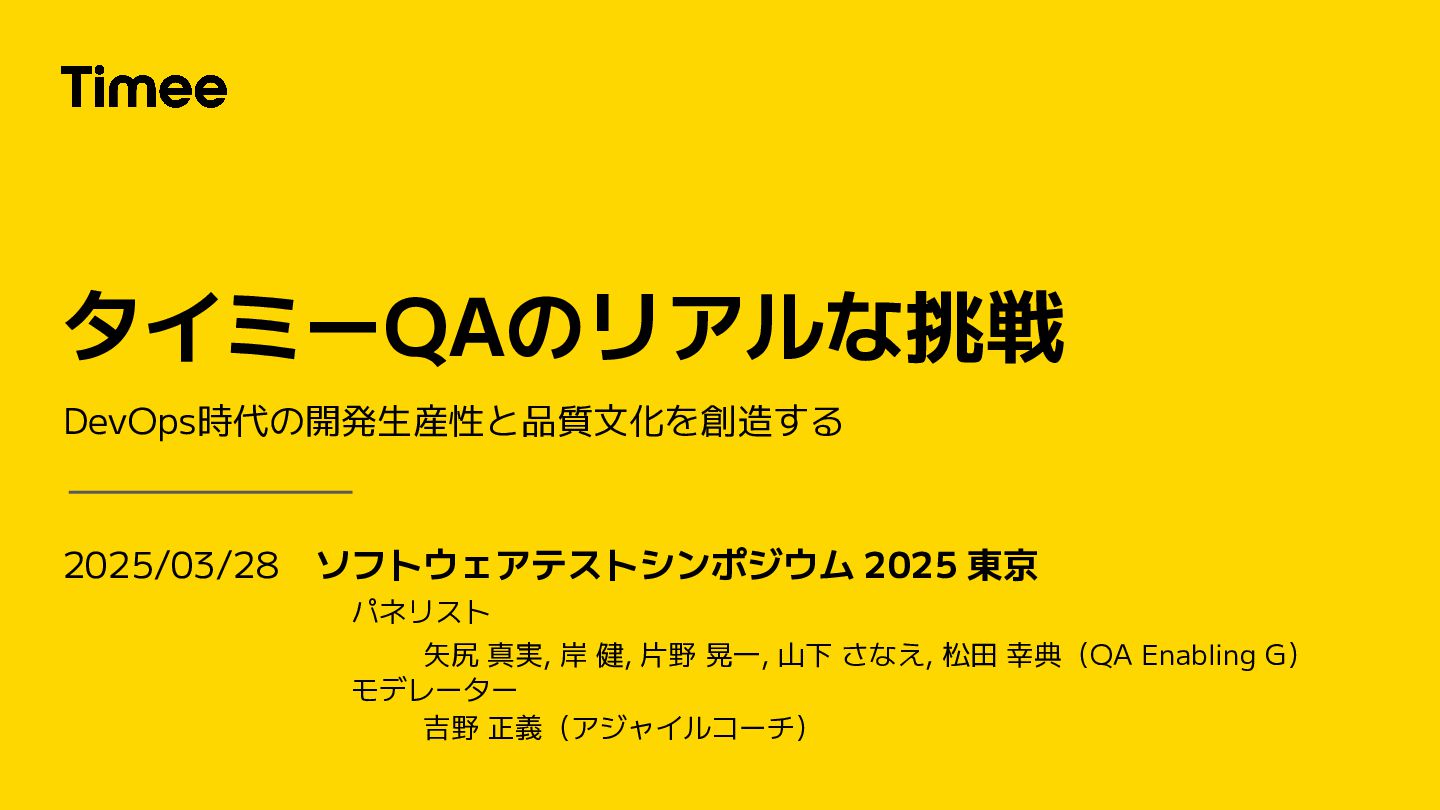 Timee

タイミーQAのリアルな挑戦

DevOps時代の開発生産性と品質文化を創造する

2025/03/28　ソフトウェアテストシンポジウム 2025 東京

パネリスト

矢尻 真実, 岸 健, 片野 晃一, 山下 さなえ, 松田 幸典（QA Enabling G）

モデレーター

吉野 正義（アジャイルコーチ）